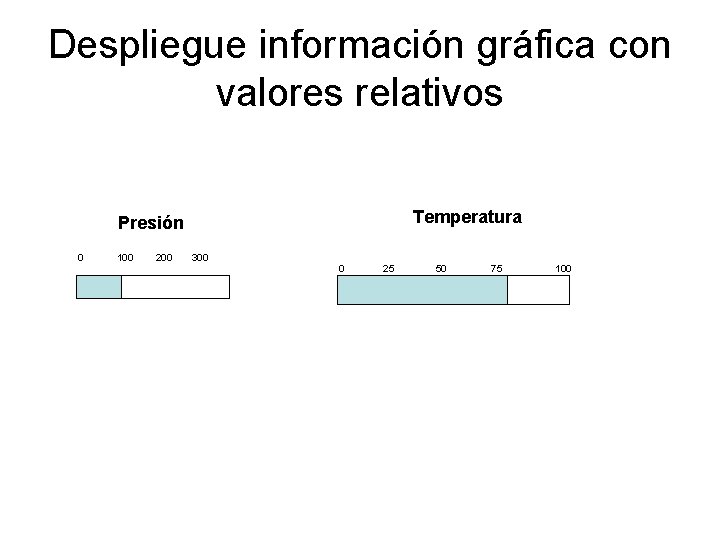 Despliegue información gráfica con valores relativos

Presión

0 100 200 300

Temperatura

0 25 50 75 100